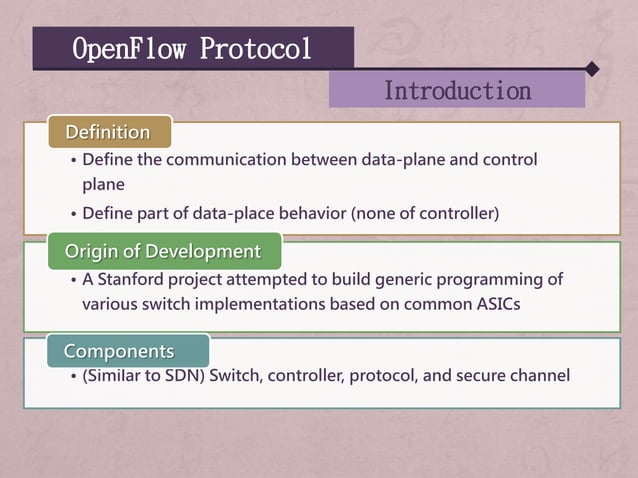 OpenFlow Protocol

Introduction

Definition

• Define the communication between data-plane and control plane

• Define part of data-place behavior (none of controller)

Origin of Development

• A Stanford project attempted to build generic programming of various switch implementations based on common ASICs

Components

• (Similar to SDN) Switch, controller, protocol, and secure channel